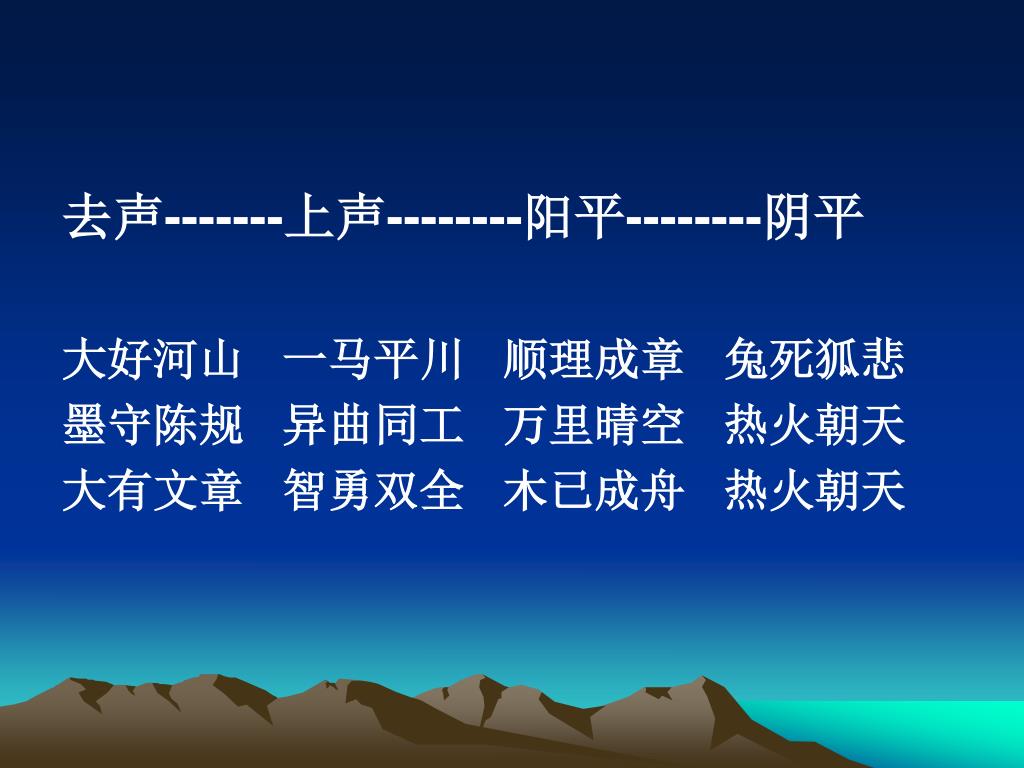 去声-------上声--------阳平--------阴平

大好河山　一马平川　顺理成章　兔死狐悲
墨守陈规　异曲同工　万里晴空　热火朝天
大有文章　智勇双全　木已成舟　热火朝天